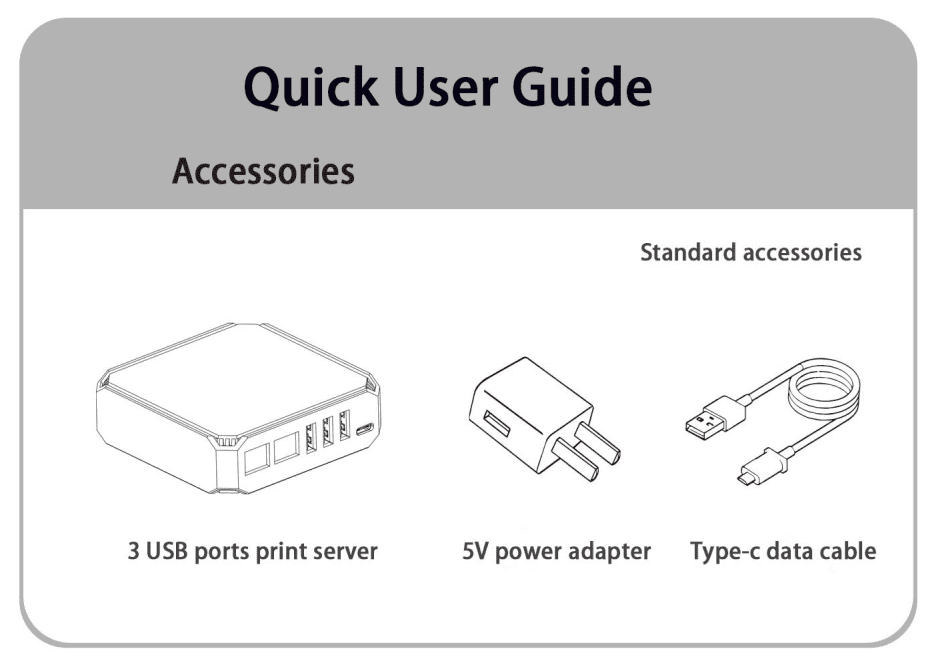 Quick User Guide

Accessories

Standard accessories

3 USB ports print server

5V power adapter

Type-c data cable